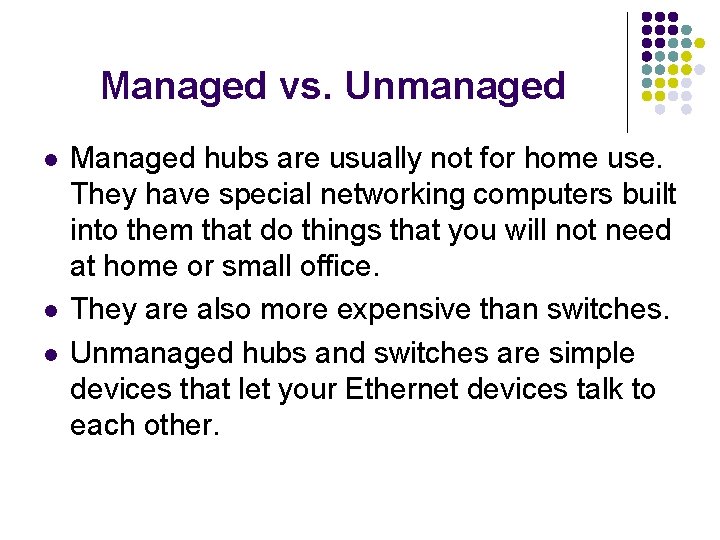 Managed vs. Unmanaged

- Managed hubs are usually not for home use. They have special networking computers built into them that do things that you will not need at home or small office.
- They are also more expensive than switches.
- Unmanaged hubs and switches are simple devices that let your Ethernet devices talk to each other.